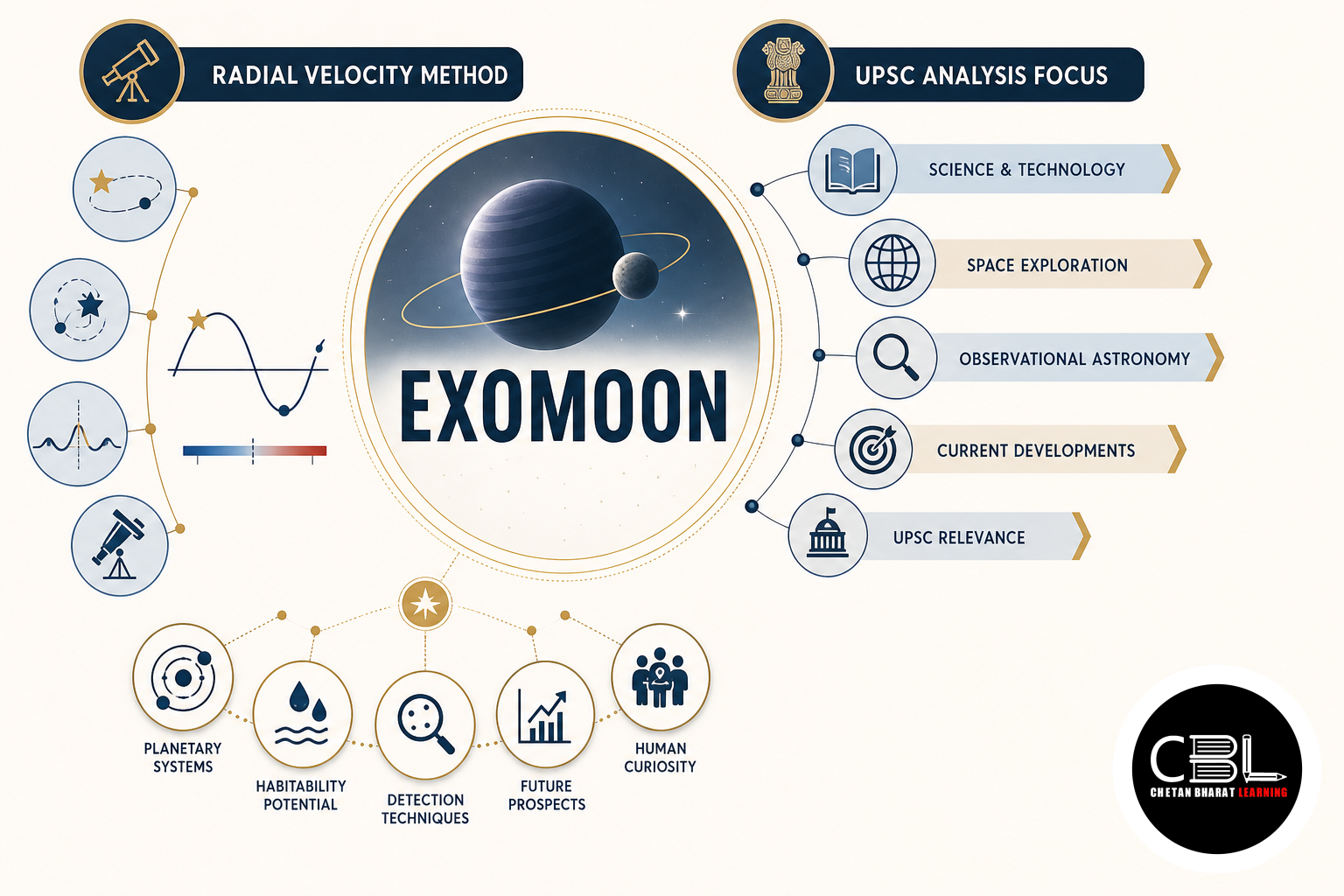 RADIAL VELOCITY METHOD

UPSC ANALYSIS FOCUS

SCIENCE & TECHNOLOGY

SPACE EXPLORATION

OBSERVATIONAL ASTRONOMY

CURRENT DEVELOPMENTS

UPSC RELEVANCE

EXOMOON

PLANETARY SYSTEMS

HABITABILITY POTENTIAL

DETECTION TECHNIQUES

FUTURE PROSPECTS

HUMAN CURIOSITY

CBL
CHETAN BHARAT LEARNING